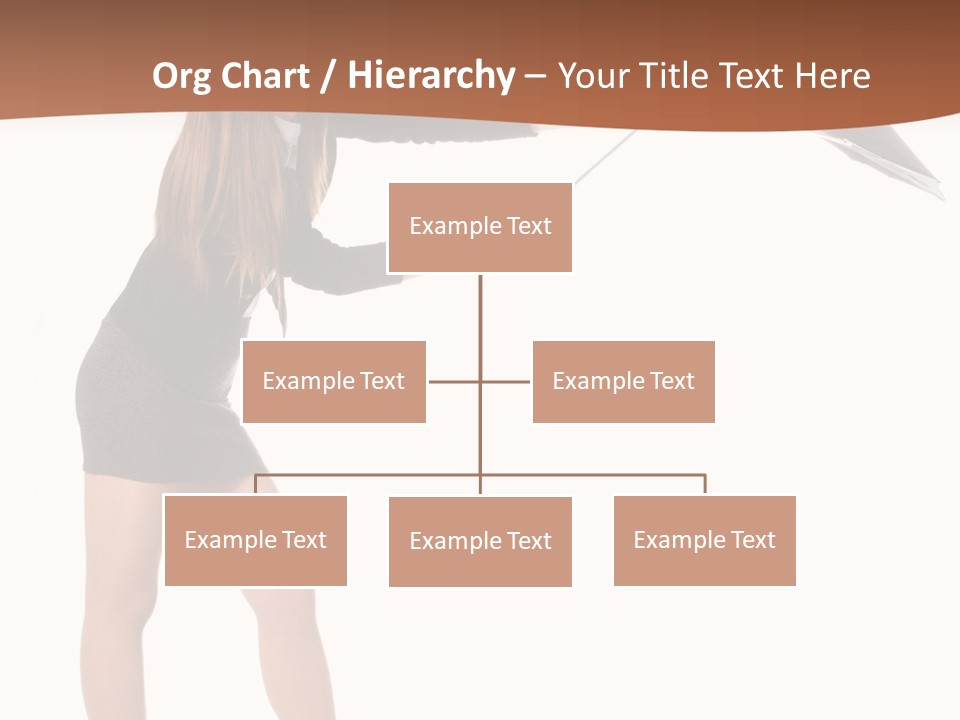 Org Chart / Hierarchy – Your Title Text Here

Example Text

Example Text

Example Text

Example Text

Example Text

Example Text